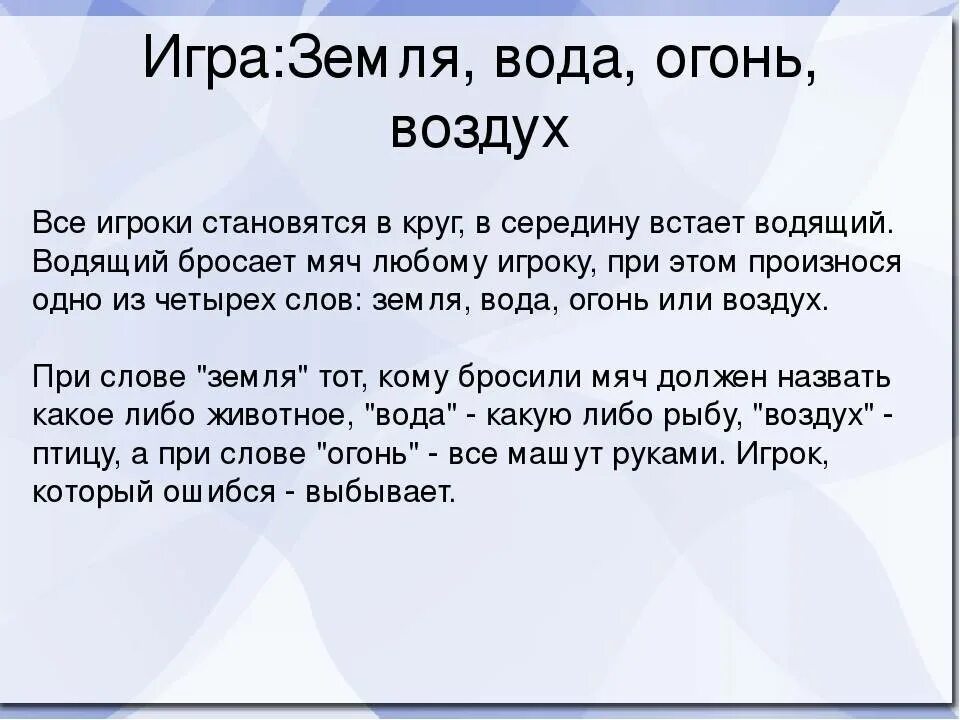 Игра:Земля, вода, огонь, воздух

Все игроки становятся в круг, в середину встает водящий. Водящий бросает мяч любому игроку, при этом произнося одно из четырех слов: земля, вода, огонь или воздух.

При слове "земля" тот, кому бросили мяч должен назвать какое либо животное, "вода" - какую либо рыбу, "воздух" - птицу, а при слове "огонь" - все машут руками. Игрок, который ошибся - выбывает.